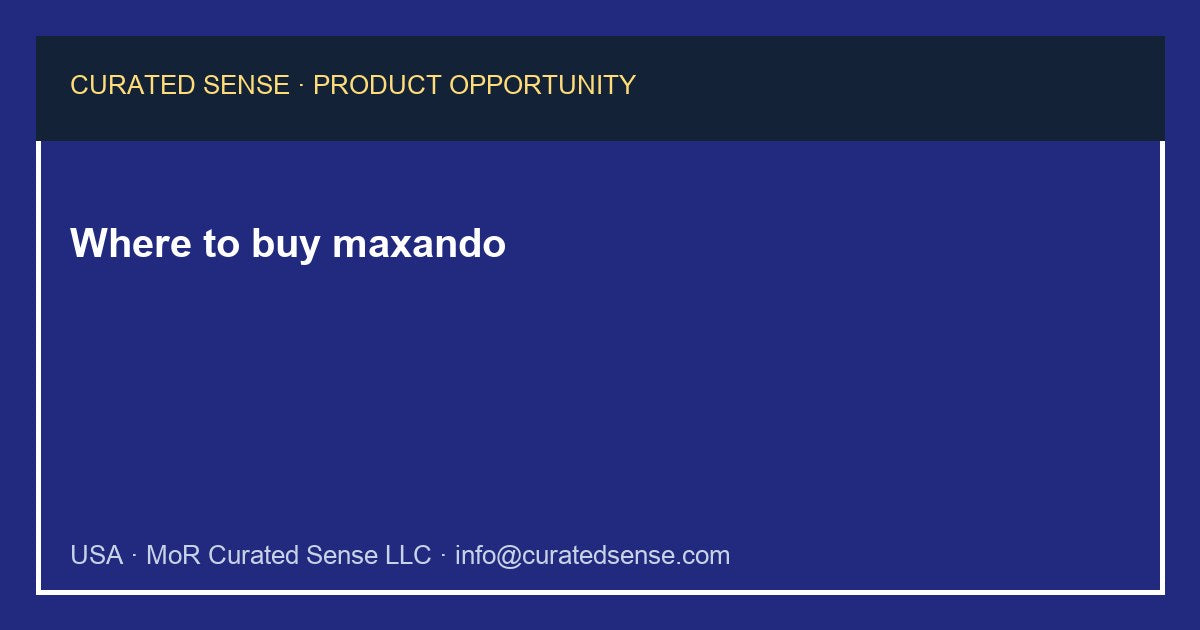 CURATED SENSE · PRODUCT OPPORTUNITY

Where to buy maxando

USA · MoR Curated Sense LLC · info@curatedsense.com